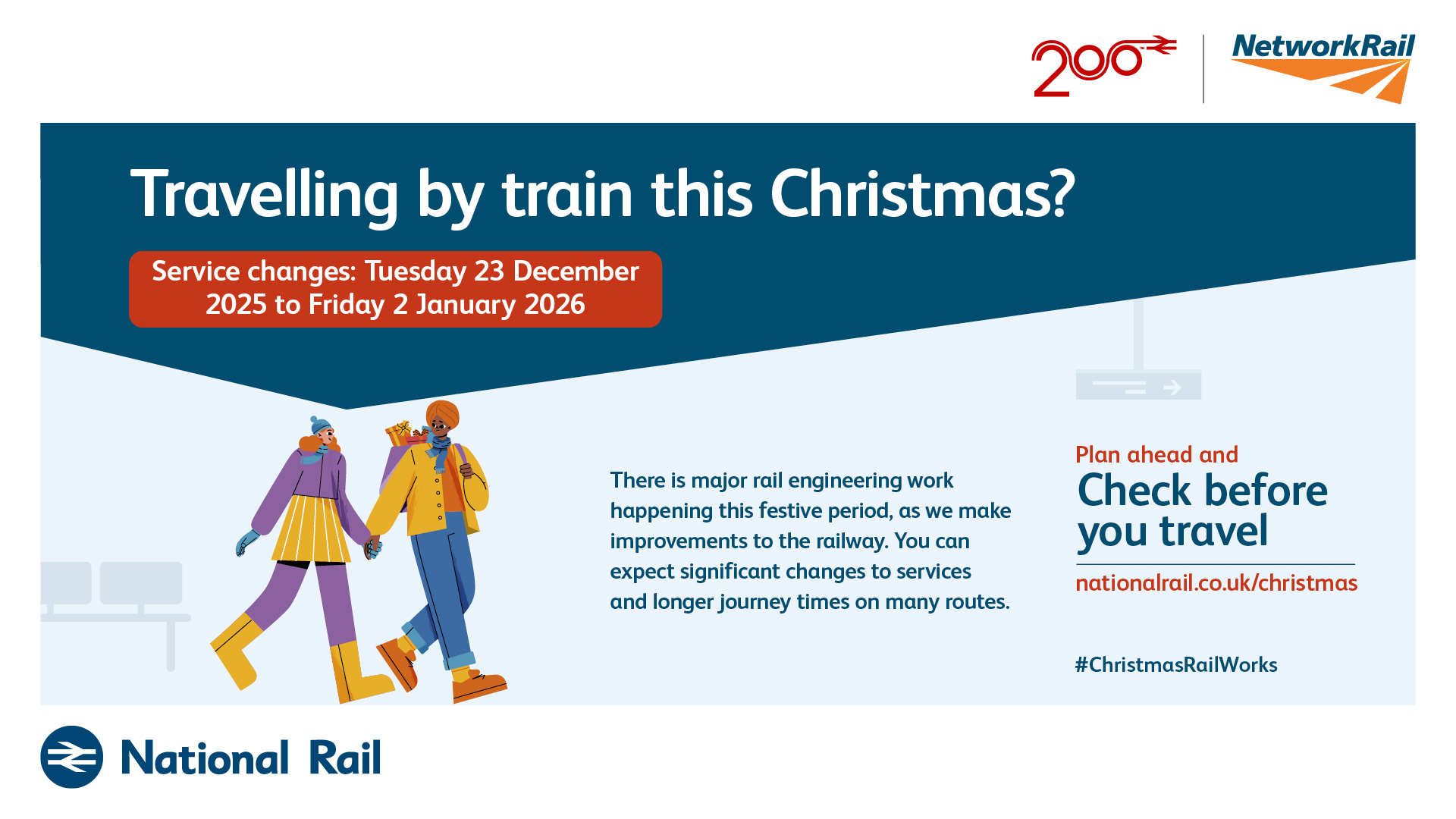 200

NetworkRail

Travelling by train this Christmas?

Service changes: Tuesday 23 December 2025 to Friday 2 January 2026

There is major rail engineering work happening this festive period, as we make improvements to the railway. You can expect significant changes to services and longer journey times on many routes.

Plan ahead and

Check before you travel

nationalrail.co.uk/christmas

#ChristmasRailWorks

National Rail